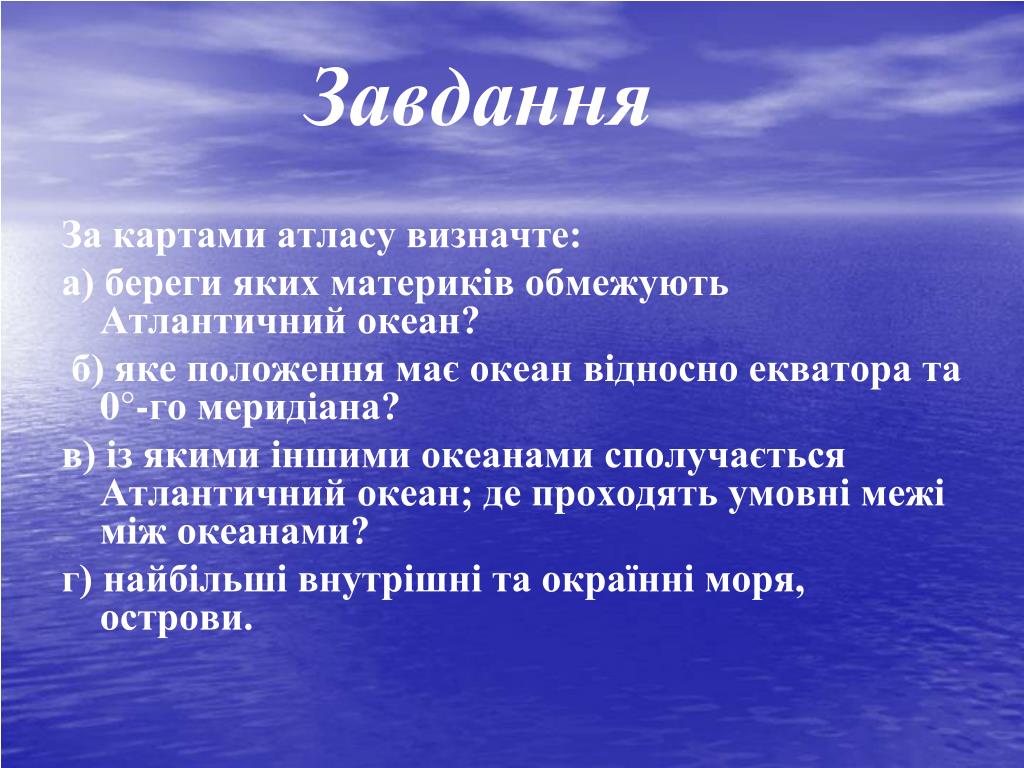 Завдання

За картами атласу визначте:

а) береги яких материків обмежують Атлантичний океан?

б) яке положення має океан відносно екватора та 0°-го меридіана?

в) із якими іншими океанами сполучається Атлантичний океан; де проходять умовні межі між океанами?

г) найбільші внутрішні та окраїнні моря, острови.